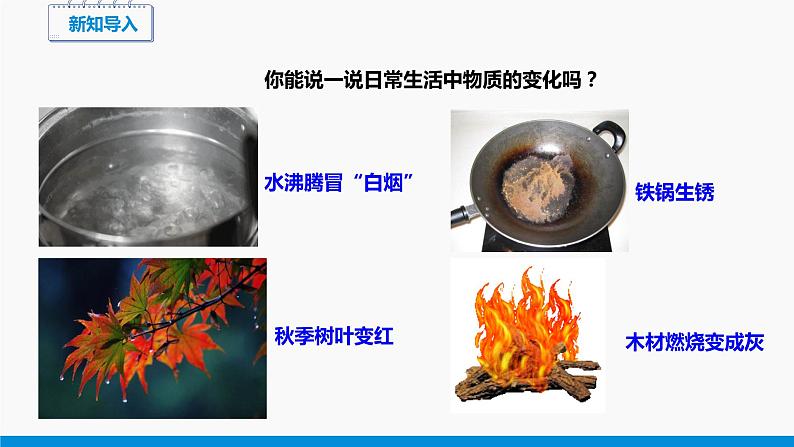 新知导入

你能说一说日常生活中物质的变化吗？

水沸腾冒“白烟”

铁锅生锈

秋季树叶变红

木材燃烧变成灰